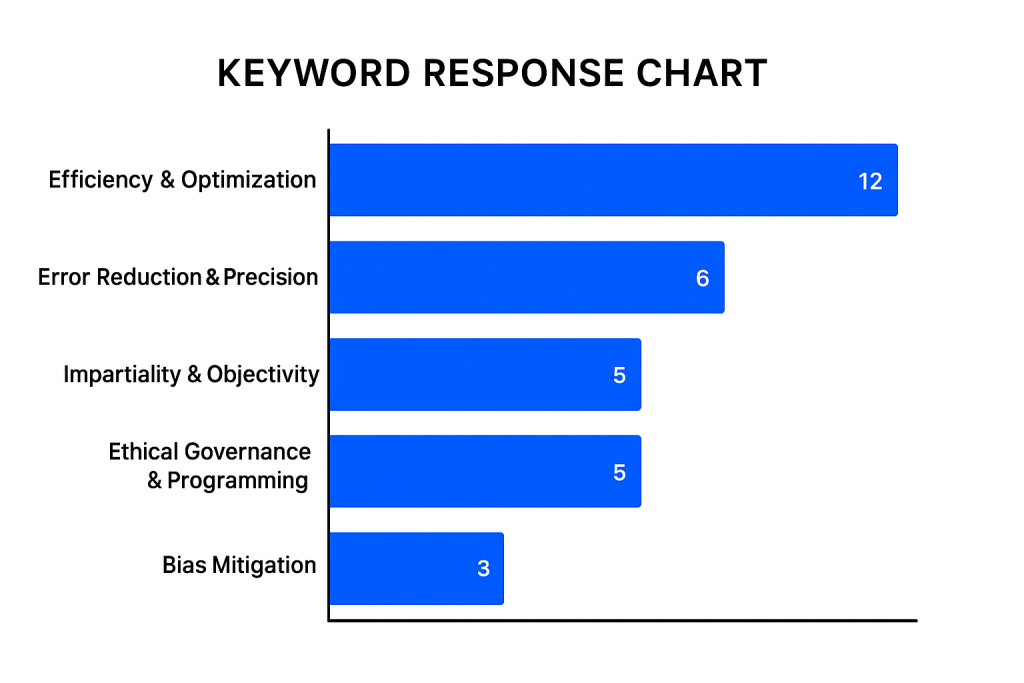 KEYWORD RESPONSE CHART

Efficiency & Optimization
12

Error Reduction & Precision
6

Impartiality & Objectivity
5

Ethical Governance & Programming
5

Bias Mitigation
3